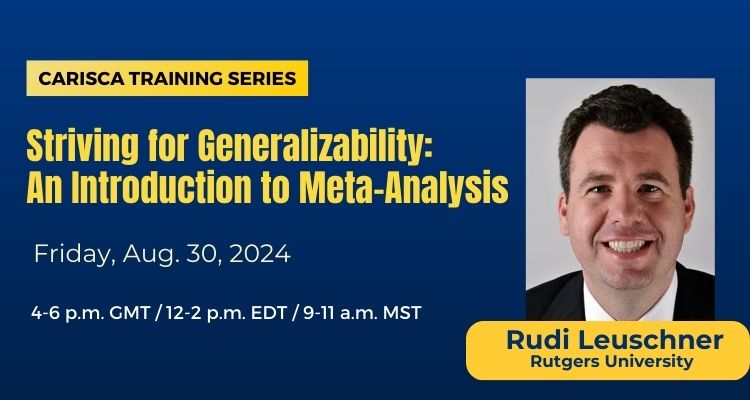 CARISCA TRAINING SERIES

Striving for Generalizability: An Introduction to Meta-Analysis

Friday, Aug. 30, 2024

4-6 p.m. GMT / 12-2 p.m. EDT / 9-11 a.m. MST

Rudi Leuschner
Rutgers University